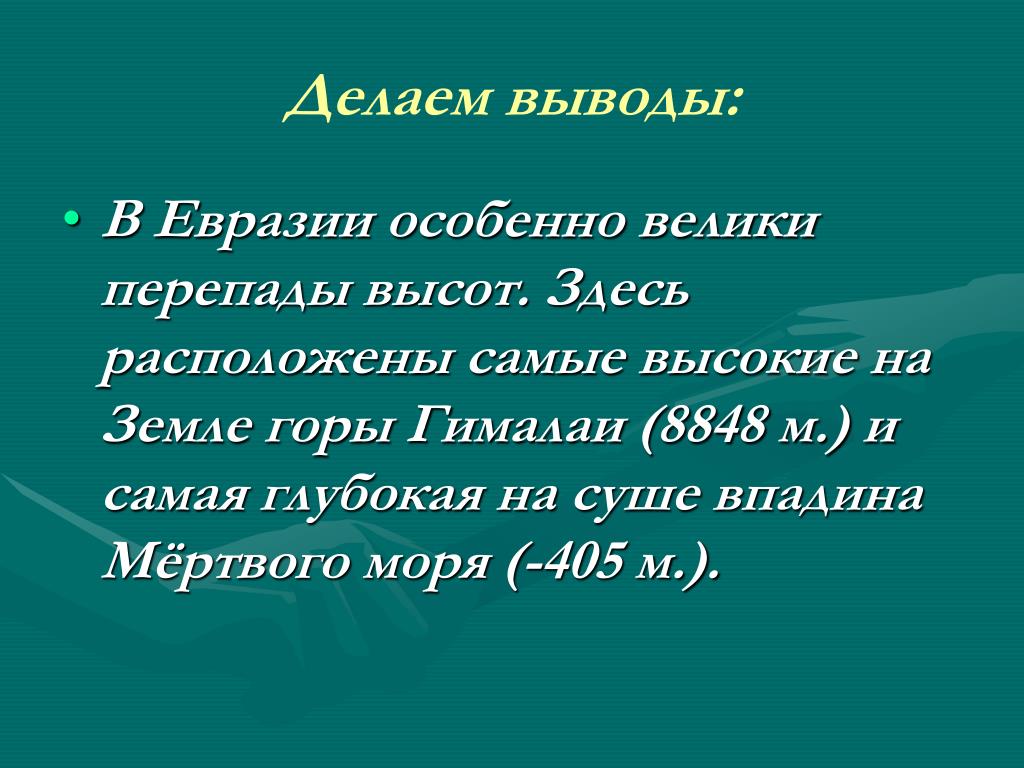 Делаем выводы:

• В Евразии особенно велики перепады высот. Здесь расположены самые высокие на Земле горы Гималаи (8848 м.) и самая глубокая на суше впадина Мёртвого моря (-405 м.).